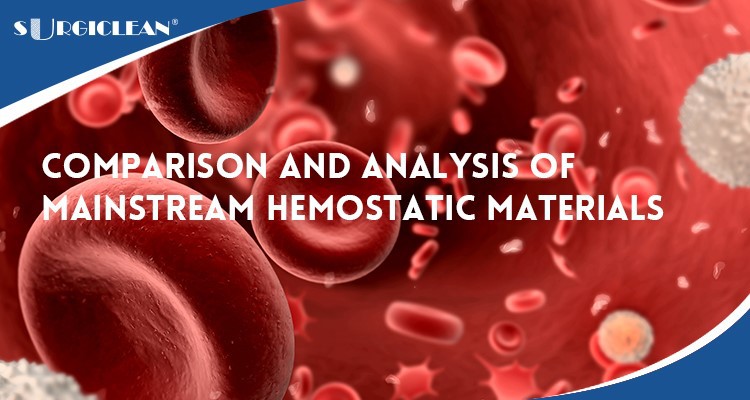 SURGICLEAN®

COMPARISON AND ANALYSIS OF MAINSTREAM HEMOSTATIC MATERIALS